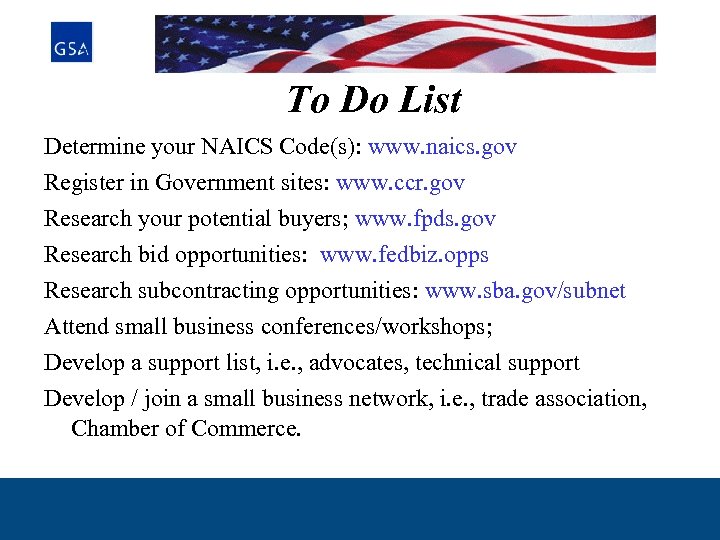 GSA

To Do List

Determine your NAICS Code(s): www.naics.gov

Register in Government sites: www.ccr.gov

Research your potential buyers; www.fpds.gov

Research bid opportunities: www.fedbiz.opps

Research subcontracting opportunities: www.sba.gov/subnet

Attend small business conferences/workshops;

Develop a support list, i.e., advocates, technical support

Develop / join a small business network, i.e., trade association, Chamber of Commerce.